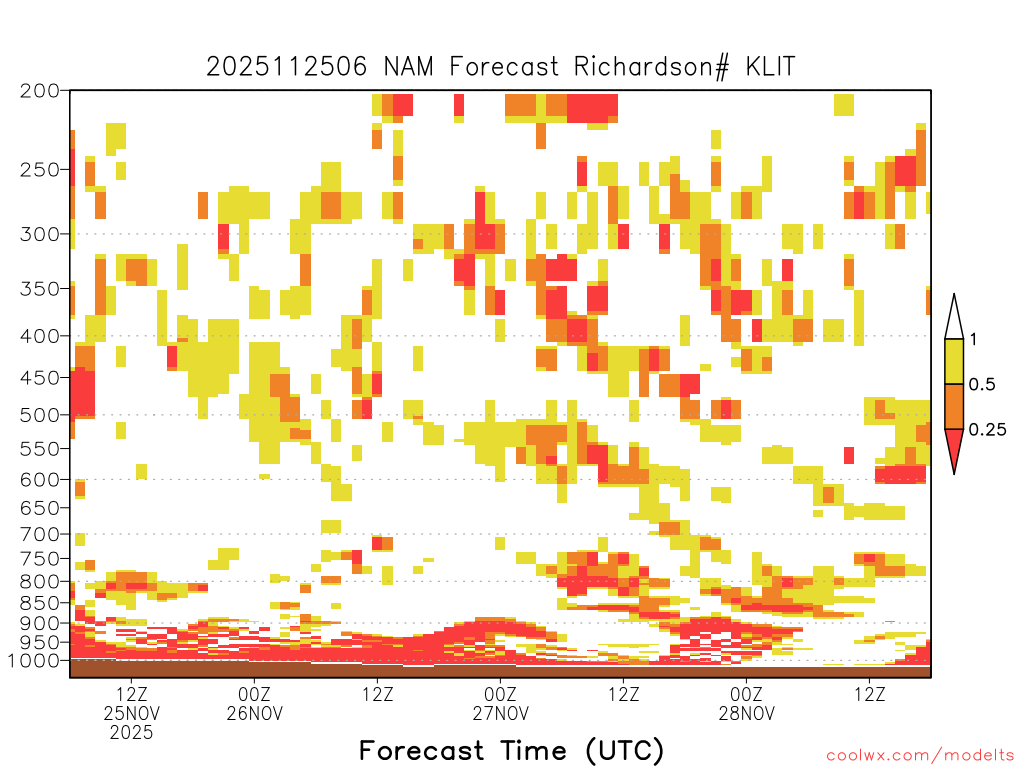 2025112506 NAM Forecast Richardson# KLIT

200
250
300
350
400
450
500
550
600
650
700
750
800
850
900
950
1000

1
0.5
0.25

12Z
25NOV
2025
00Z
26NOV
12Z
00Z
27NOV
12Z
00Z
28NOV
12Z

Forecast Time (UTC)

coolwx.com/modelts